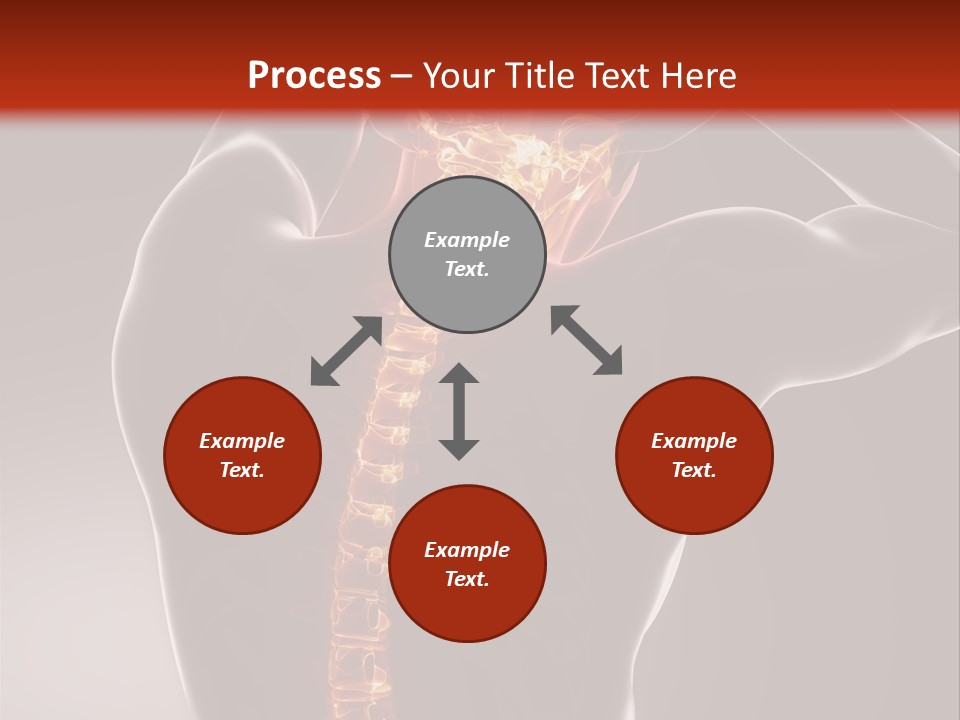 Process – Your Title Text Here

Example Text.

Example Text.

Example Text.

Example Text.